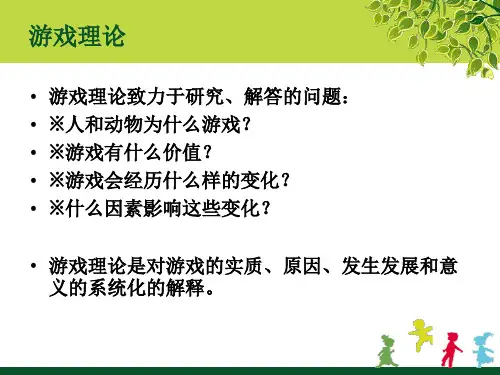 游戏理论

• 游戏理论致力于研究、解答的问题：
• ※人和动物为什么游戏？
• ※游戏有什么价值？
• ※游戏会经历什么样的变化？
• ※什么因素影响这些变化？

• 游戏理论是对游戏的实质、原因、发生发展和意义的系统化的解释。